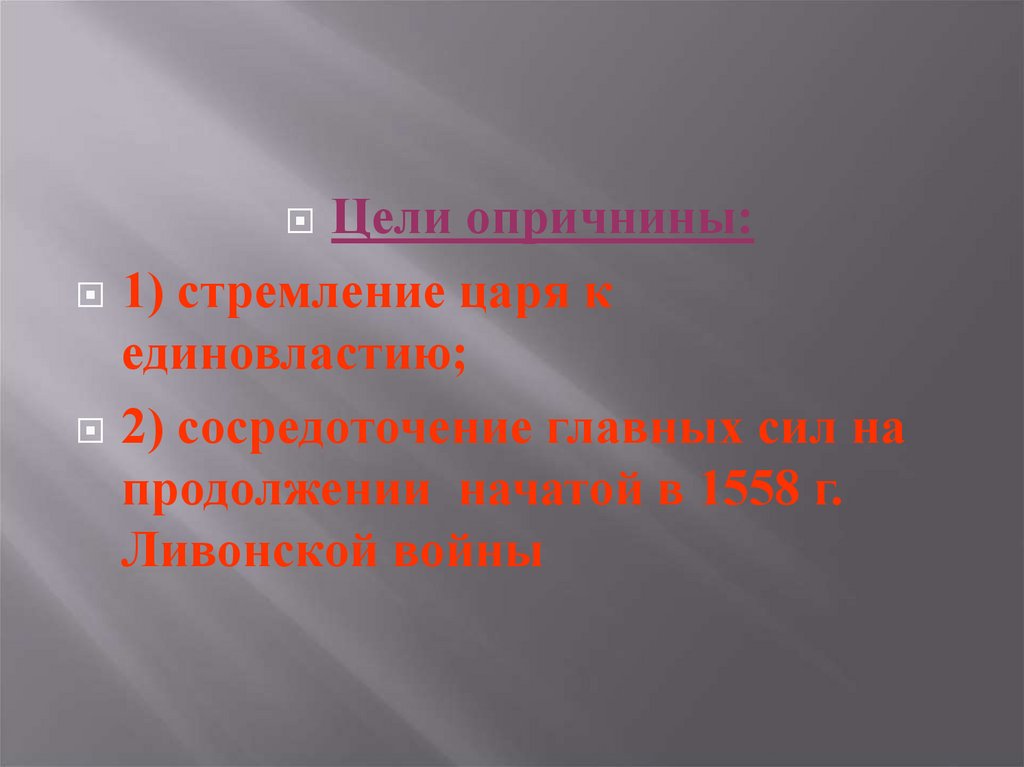 Цели опричнины:

1) стремление царя к единовластию;

2) сосредоточение главных сил на продолжении  начатой в 1558 г. Ливонской войны